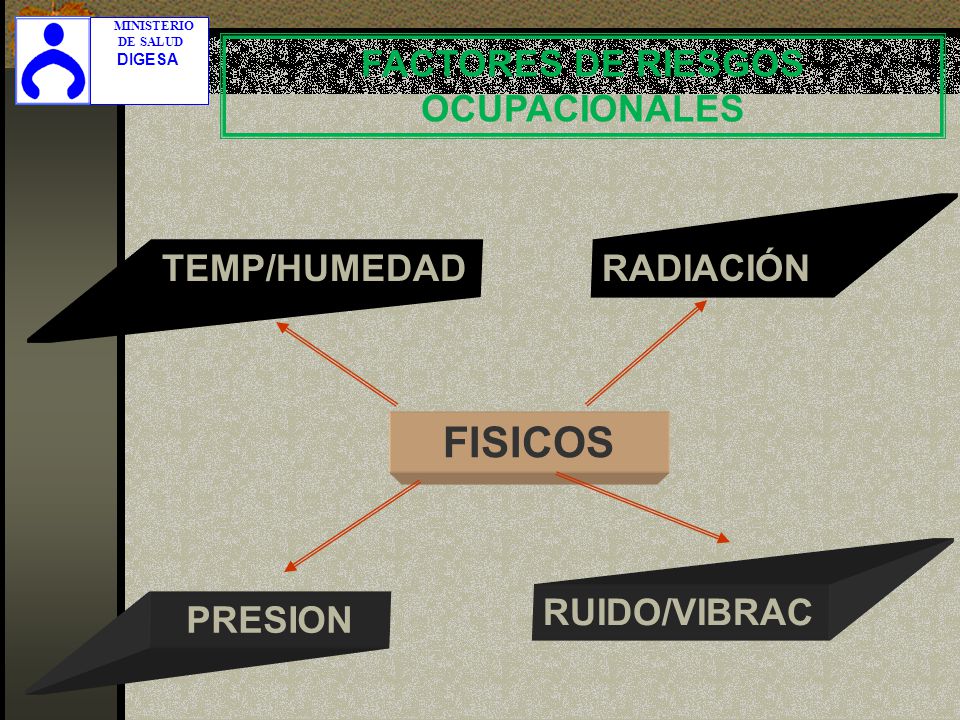 MINISTERIO
DE SALUD
DIGESA

FACTORES DE RIESGOS
OCUPACIONALES

TEMP/HUMEDAD

RADIACIÓN

FISICOS

PRESION

RUIDO/VIBRAC